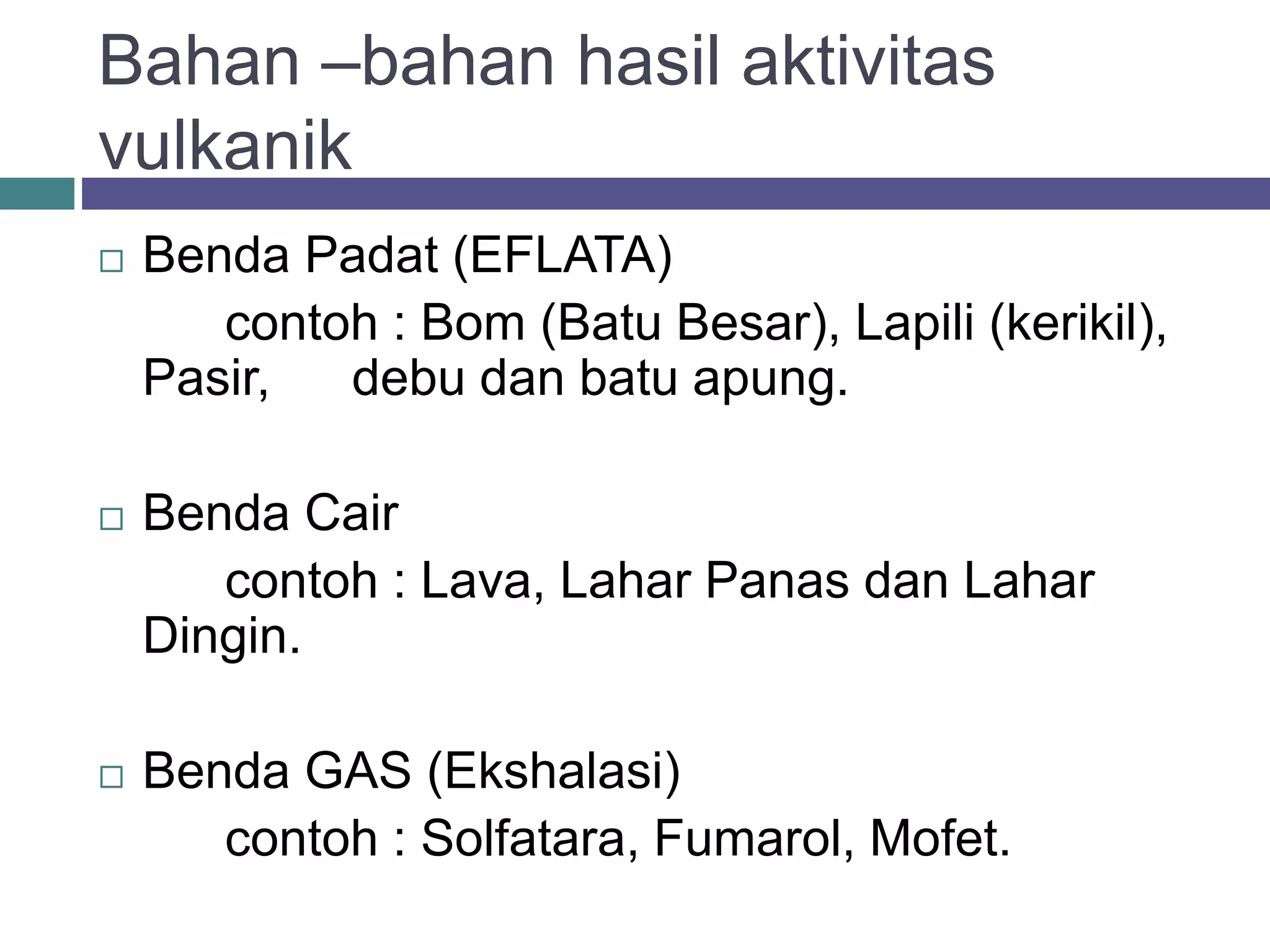 Bahan –bahan hasil aktivitas vulkanik

□ Benda Padat (EFLATA)
contoh : Bom (Batu Besar), Lapili (kerikil), Pasir, debu dan batu apung.

□ Benda Cair
contoh : Lava, Lahar Panas dan Lahar Dingin.

□ Benda GAS (Ekshalasi)
contoh : Solfatara, Fumarol, Mofet.